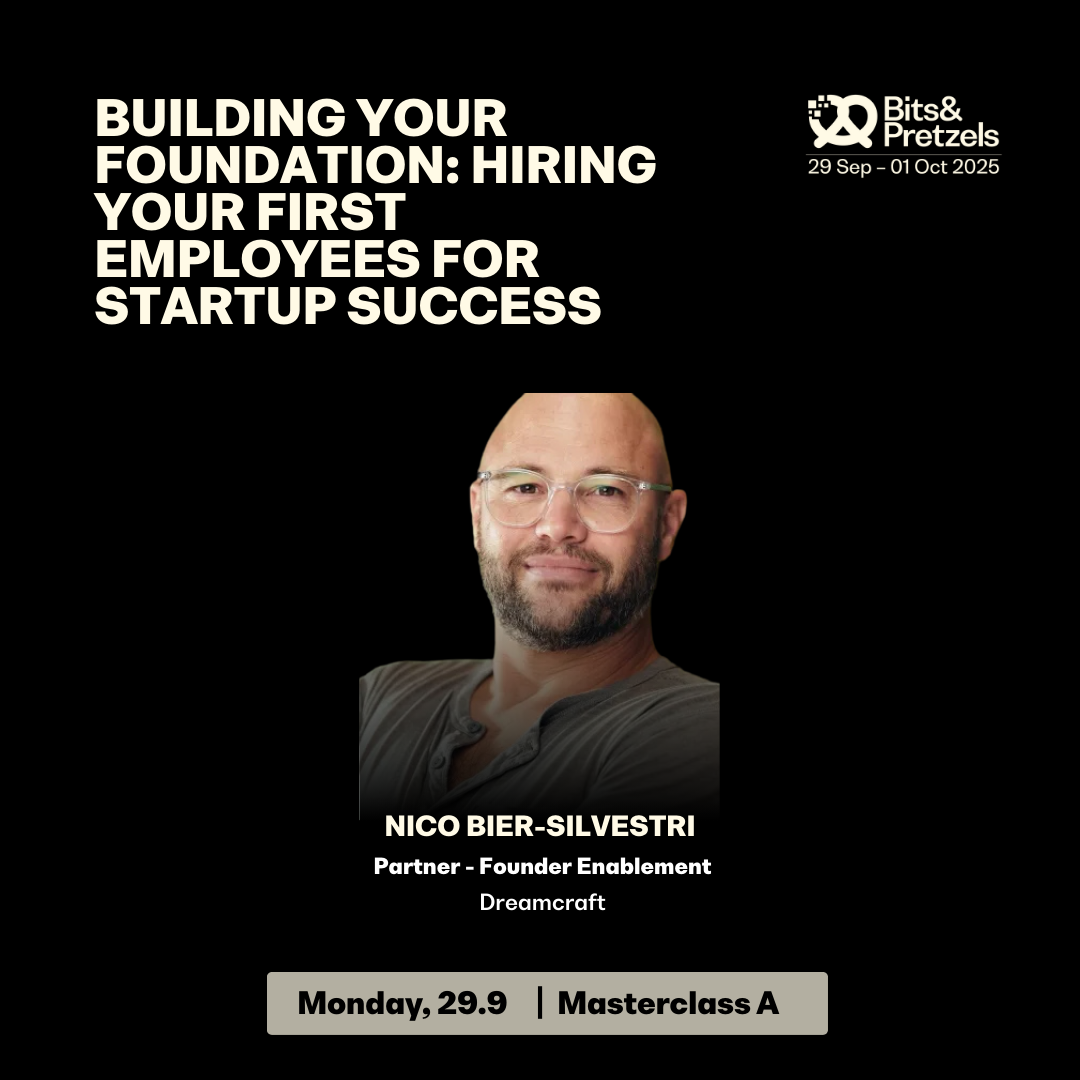 BUILDING YOUR FOUNDATION: HIRING YOUR FIRST EMPLOYEES FOR STARTUP SUCCESS

Bits& Pretzels
29 Sep – 01 Oct 2025

NICO BIER-SILVESTRI
Partner - Founder Enablement
Dreamcraft

Monday, 29.9 | Masterclass A